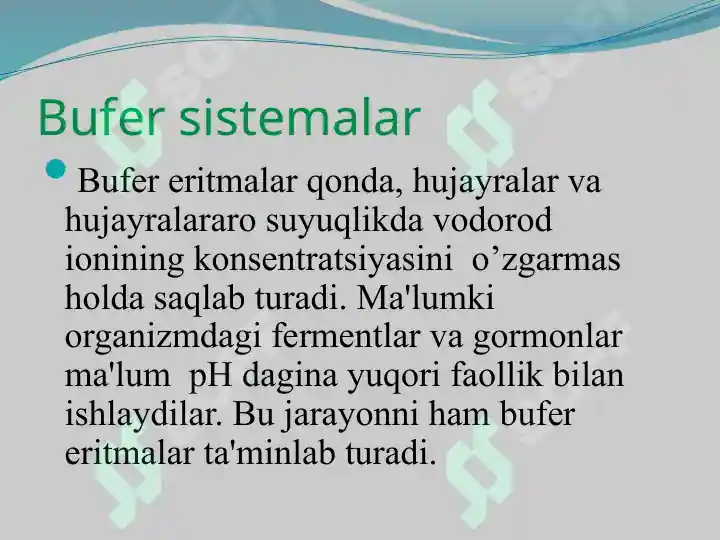 Bufer sistemalar

Bufer eritmalar qonda, hujayralar va hujayralararo suyuqlikda vodorod ionining konsentratsiyasini o’zgarmas holda saqlab turadi. Ma'lumki organizmdagi fermentlar va gormonlar ma'lum pH dagina yuqori faollik bilan ishlaydilar. Bu jarayonni ham bufer eritmalar ta'minlab turadi.